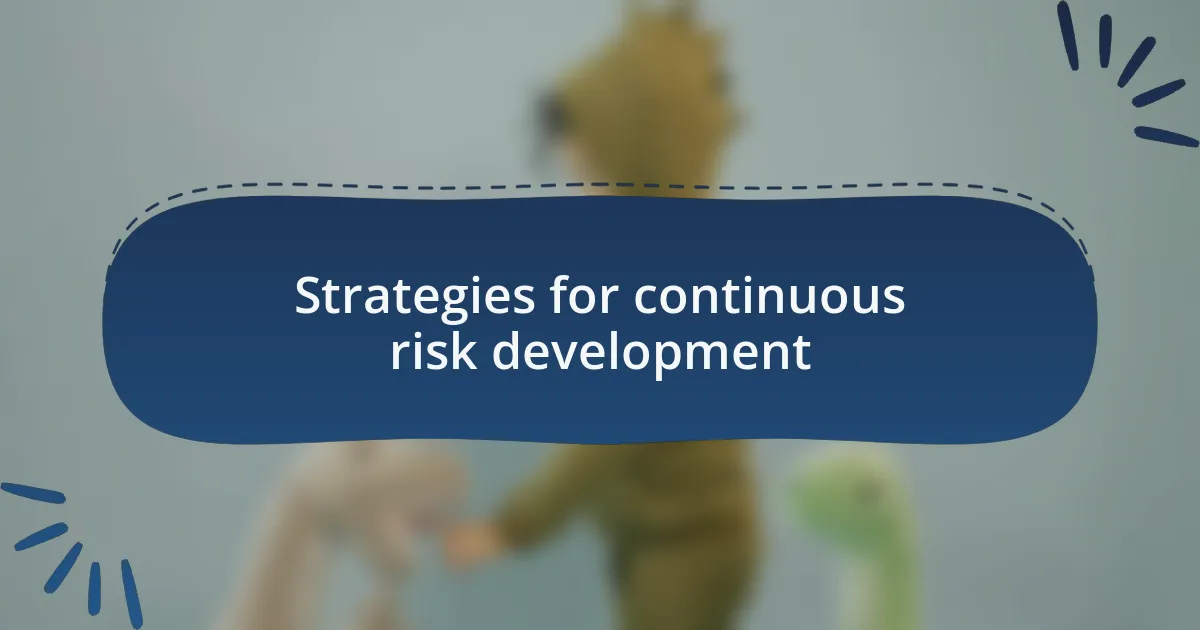 Strategies for continuous risk development